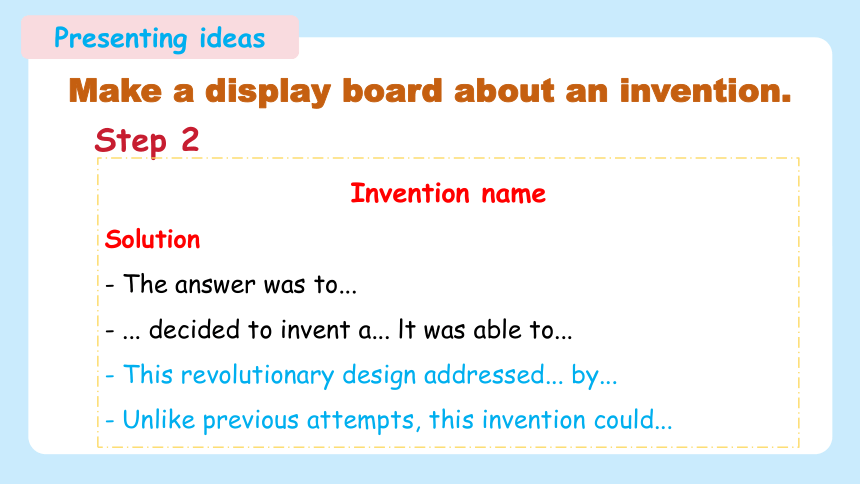 Presenting ideas

Make a display board about an invention.

Step 2

Invention name

Solution

- The answer was to...

- ... decided to invent a... It was able to...

- This revolutionary design addressed... by...

- Unlike previous attempts, this invention could...